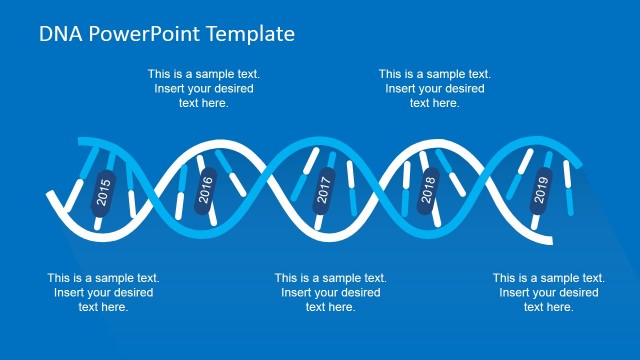 DNA PowerPoint Template

This is a sample text. Insert your desired text here.

This is a sample text. Insert your desired text here.

2015

2016

2017

2018

2019

This is a sample text. Insert your desired text here.

This is a sample text. Insert your desired text here.

This is a sample text. Insert your desired text here.